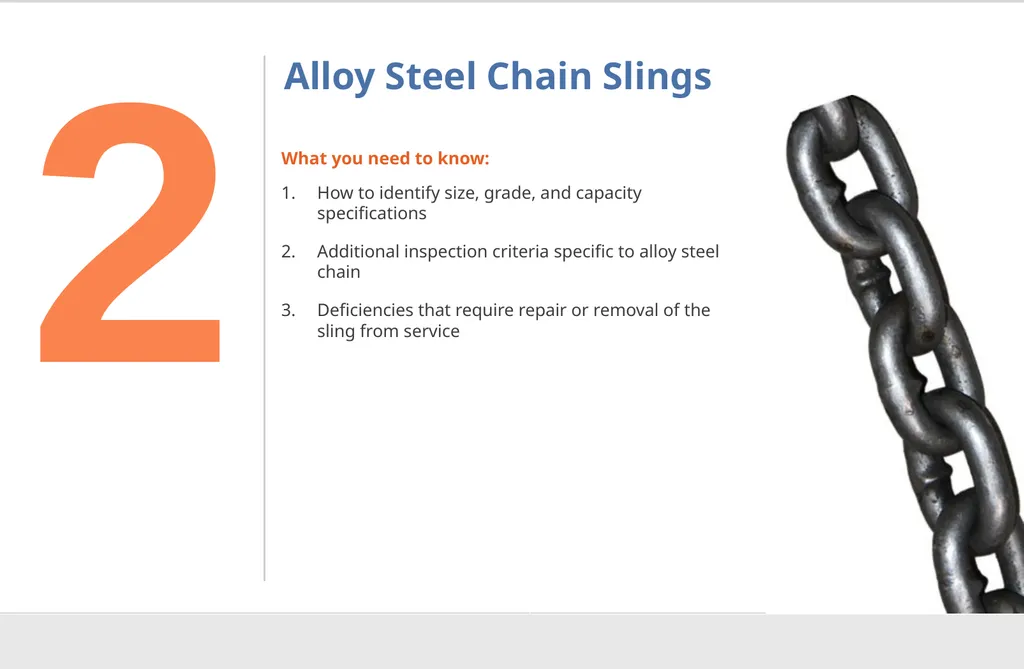 2

Alloy Steel Chain Slings

What you need to know:

1. How to identify size, grade, and capacity specifications

2. Additional inspection criteria specific to alloy steel chain

3. Deficiencies that require repair or removal of the sling from service